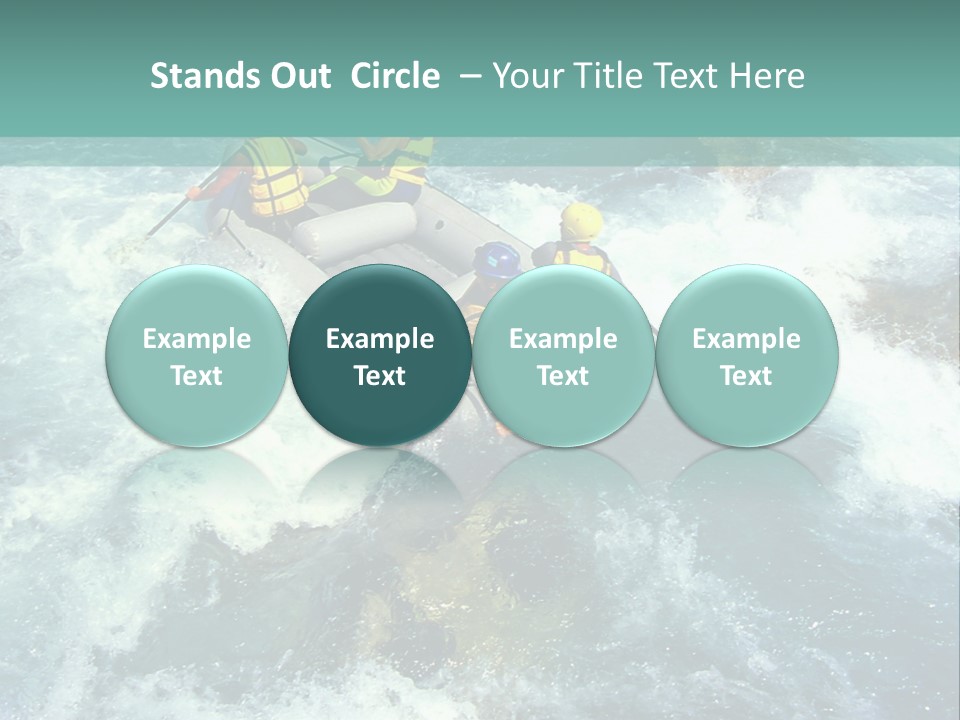 Stands Out Circle – Your Title Text Here

Example Text

Example Text

Example Text

Example Text